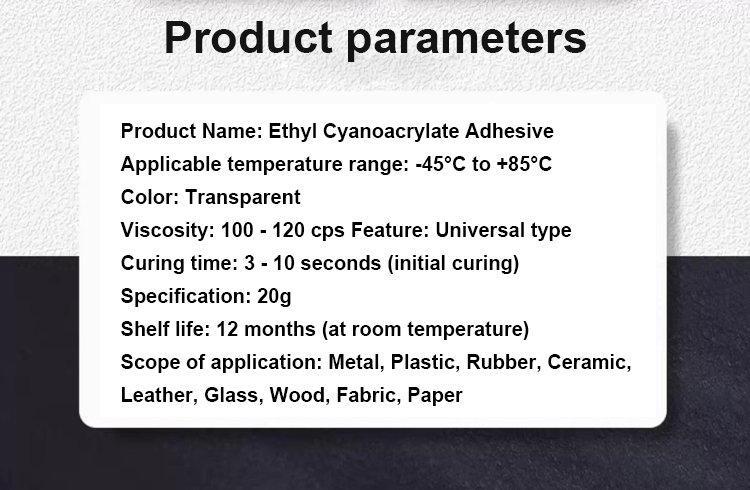 Product parameters

Product Name: Ethyl Cyanoacrylate Adhesive
Applicable temperature range: -45°C to +85°C
Color: Transparent
Viscosity: 100 - 120 cps Feature: Universal type
Curing time: 3 - 10 seconds (initial curing)
Specification: 20g
Shelf life: 12 months (at room temperature)
Scope of application: Metal, Plastic, Rubber, Ceramic, Leather, Glass, Wood, Fabric, Paper